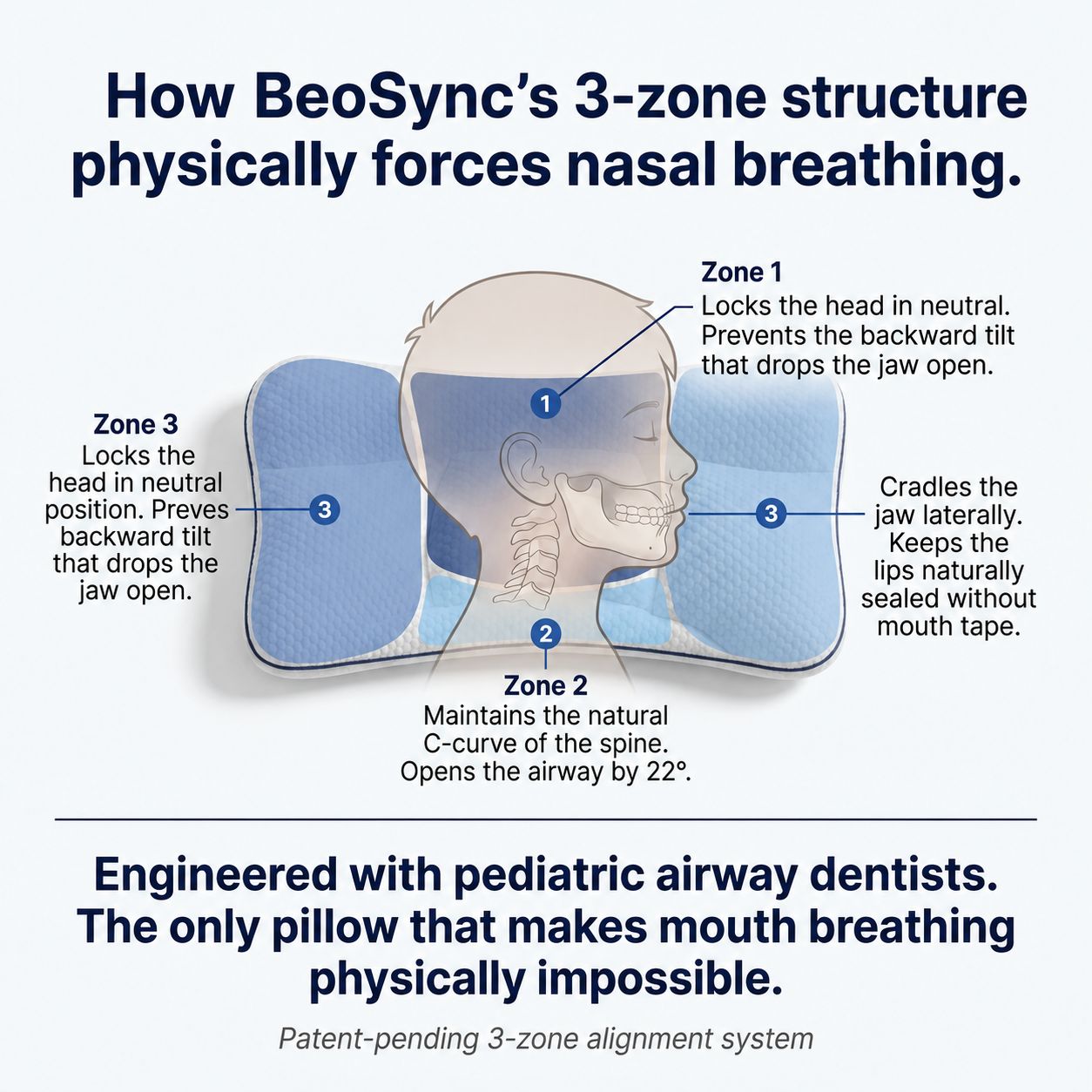 How BeoSync's 3-zone structure physically forces nasal breathing.

Zone 1
Locks the head in neutral. Prevents the backward tilt that drops the jaw open.

1

Zone 3
Locks the head in neutral position. Preves backward tilt that drops the jaw open.

3

3

Cradles the jaw laterally. Keeps the lips naturally sealed without mouth tape.

2

Zone 2
Maintains the natural C-curve of the spine. Opens the airway by 22°.

Engineered with pediatric airway dentists. The only pillow that makes mouth breathing physically impossible.

Patent-pending 3-zone alignment system